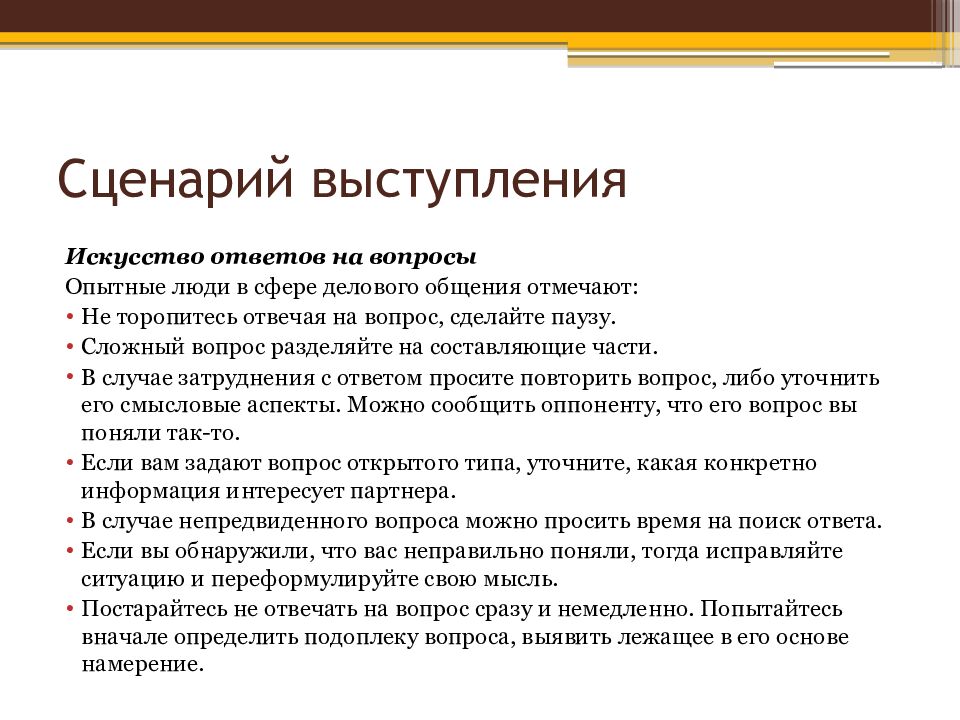 Сценарий выступления

Искусство ответов на вопросы
Опытные люди в сфере делового общения отмечают:
• Не торопитесь отвечая на вопрос, сделайте паузу.
• Сложный вопрос разделяйте на составляющие части.
• В случае затруднения с ответом просите повторить вопрос, либо уточнить его смысловые аспекты. Можно сообщить оппоненту, что его вопрос вы поняли так-то.
• Если вам задают вопрос открытого типа, уточните, какая конкретно информация интересует партнера.
• В случае непредвиденного вопроса можно просить время на поиск ответа.
• Если вы обнаружили, что вас неправильно поняли, тогда исправляйте ситуацию и переформулируйте свою мысль.
• Постарайтесь не отвечать на вопрос сразу и немедленно. Попытайтесь вначале определить подоплеку вопроса, выявить лежащее в его основе намерение.